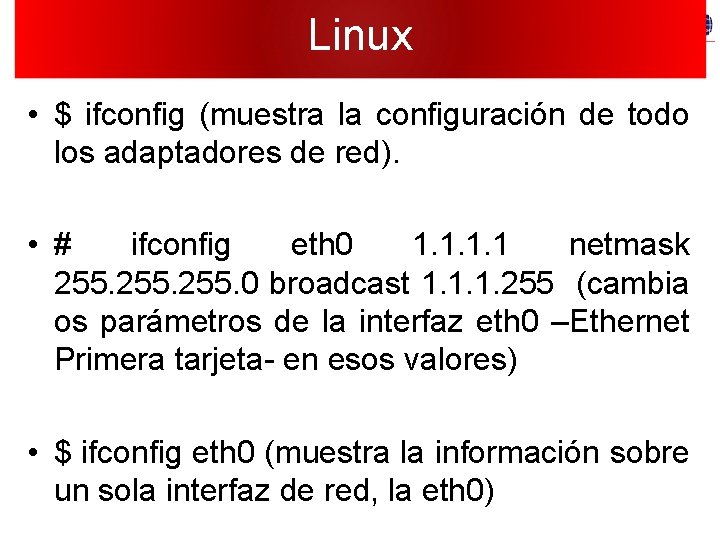 Linux

• $ ifconfig (muestra la configuración de todo los adaptadores de red).

• # ifconfig eth0 1.1.1.1 netmask 255.255.255.0 broadcast 1.1.1.255 (cambia os parámetros de la interfaz eth0 –Ethernet Primera tarjeta- en esos valores)

• $ ifconfig eth0 (muestra la información sobre un sola interfaz de red, la eth0)